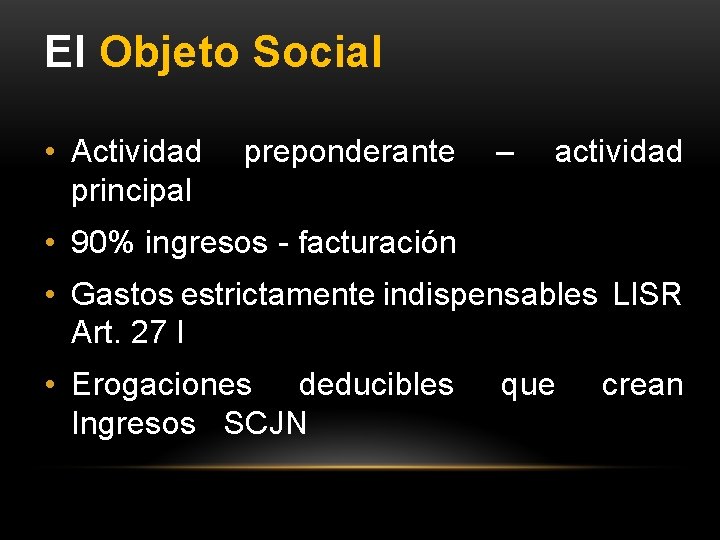 El Objeto Social

• Actividad preponderante – actividad principal
• 90% ingresos - facturación
• Gastos estrictamente indispensables LISR Art. 27 I
• Erogaciones deducibles que crean Ingresos SCJN